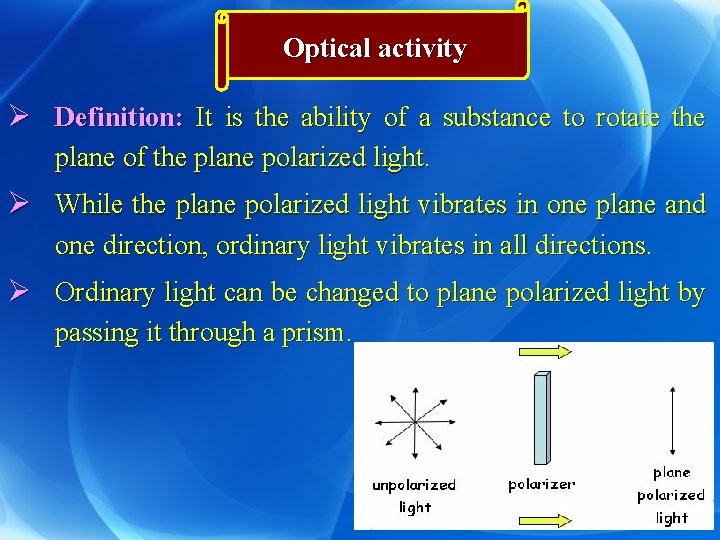 Optical activity

➢ Definition: It is the ability of a substance to rotate the plane of the plane polarized light.

➢ While the plane polarized light vibrates in one plane and one direction, ordinary light vibrates in all directions.

➢ Ordinary light can be changed to plane polarized light by passing it through a prism.

unpolarized light

polarizer

plane polarized light